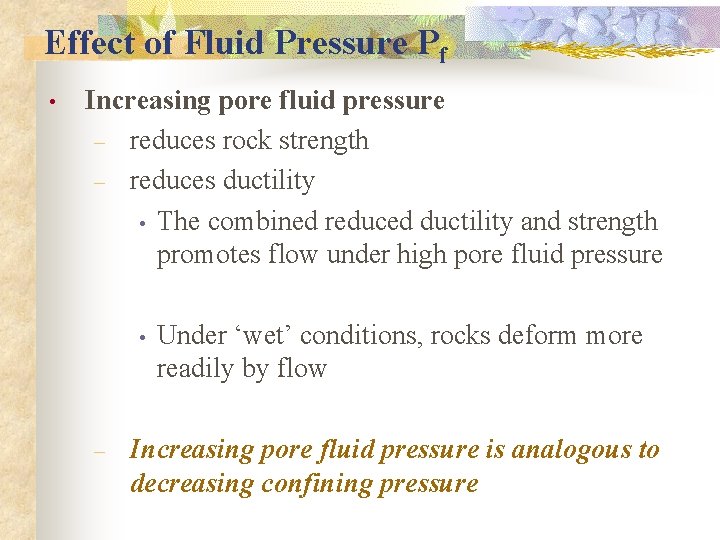 Effect of Fluid Pressure $P_f$

• Increasing pore fluid pressure
– reduces rock strength
– reduces ductility
• The combined reduced ductility and strength promotes flow under high pore fluid pressure

• Under ‘wet’ conditions, rocks deform more readily by flow

– Increasing pore fluid pressure is analogous to decreasing confining pressure